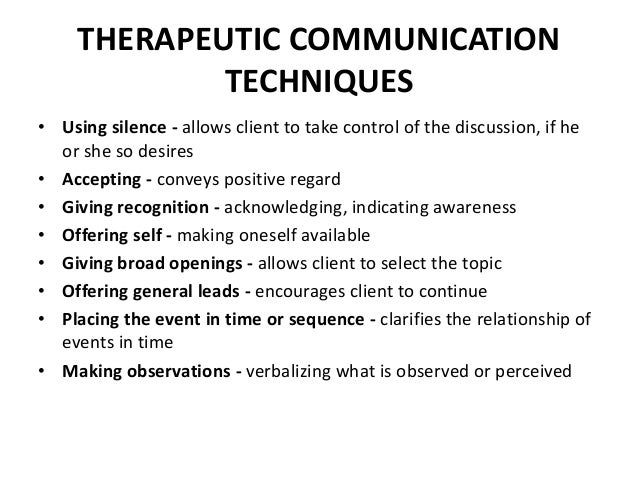 THERAPEUTIC COMMUNICATION TECHNIQUES

• Using silence - allows client to take control of the discussion, if he or she so desires
• Accepting - conveys positive regard
• Giving recognition - acknowledging, indicating awareness
• Offering self - making oneself available
• Giving broad openings - allows client to select the topic
• Offering general leads - encourages client to continue
• Placing the event in time or sequence - clarifies the relationship of events in time
• Making observations - verbalizing what is observed or perceived